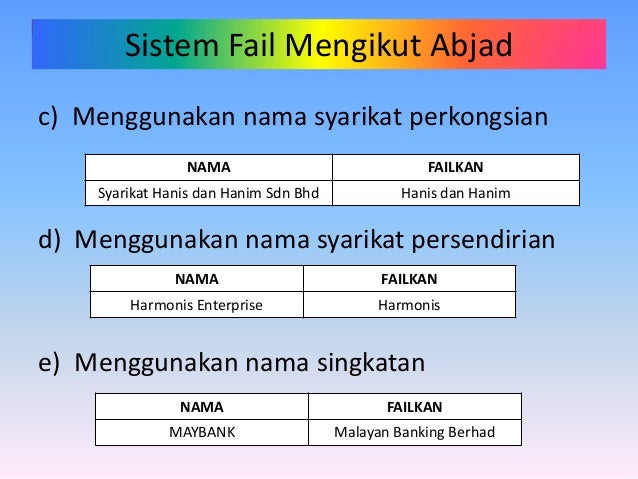 Sistem Fail Mengikut Abjad

c) Menggunakan nama syarikat perkongsian

| NAMA | FAILKAN |
|---|---|
| Syarikat Hanis dan Hanim Sdn Bhd | Hanis dan Hanim |

d) Menggunakan nama syarikat persendirian

| NAMA | FAILKAN |
|---|---|
| Harmonis Enterprise | Harmonis |

e) Menggunakan nama singkatan

| NAMA | FAILKAN |
|---|---|
| MAYBANK | Malayan Banking Berhad |